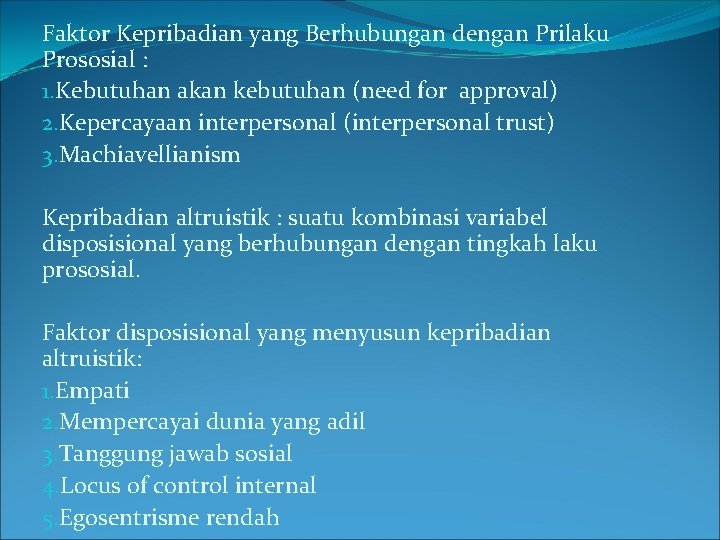 Faktor Kepribadian yang Berhubungan dengan Prilaku Prososial :
1. Kebutuhan akan kebutuhan (need for approval)
2. Kepercayaan interpersonal (interpersonal trust)
3. Machiavellianism

Kepribadian altruistik : suatu kombinasi variabel disposisional yang berhubungan dengan tingkah laku prososial.

Faktor disposisional yang menyusun kepribadian altruistik:
1. Empati
2. Mempercayai dunia yang adil
3. Tanggung jawab sosial
4. Locus of control internal
5. Egosentrisme rendah